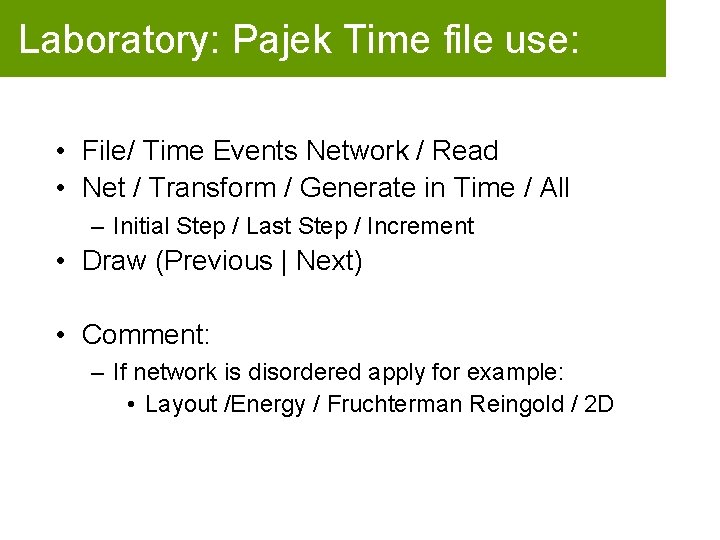 Laboratory: Pajek Time file use:

• File/ Time Events Network / Read
• Net / Transform / Generate in Time / All
 – Initial Step / Last Step / Increment
• Draw (Previous | Next)

• Comment:
 – If network is disordered apply for example:
  • Layout /Energy / Fruchterman Reingold / 2D